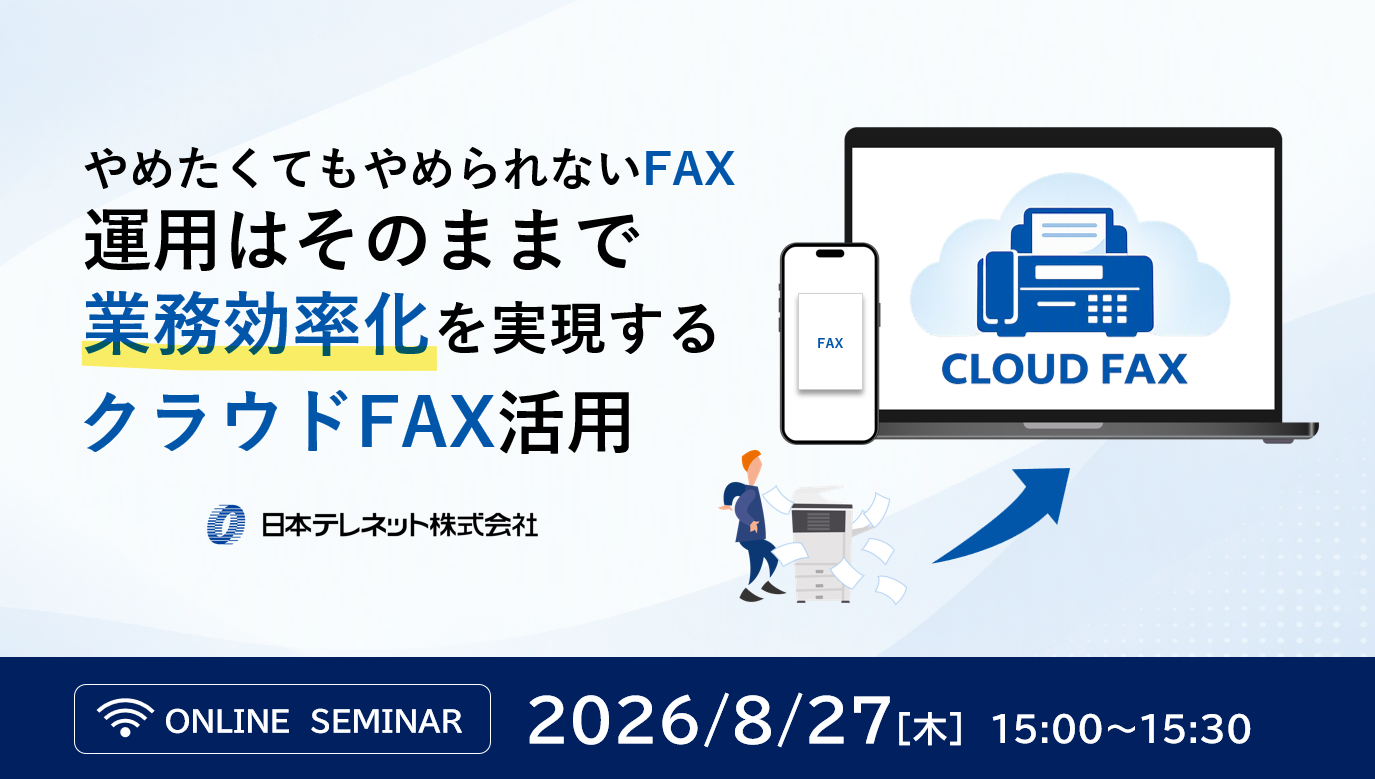 やめたくてもやめられないFAX
運用はそのままで
業務効率化を実現する
クラウドFAX活用

日本テレネット株式会社

FAX

CLOUD FAX

ONLINE SEMINAR

2026/8/27[木] 15:00～15:30